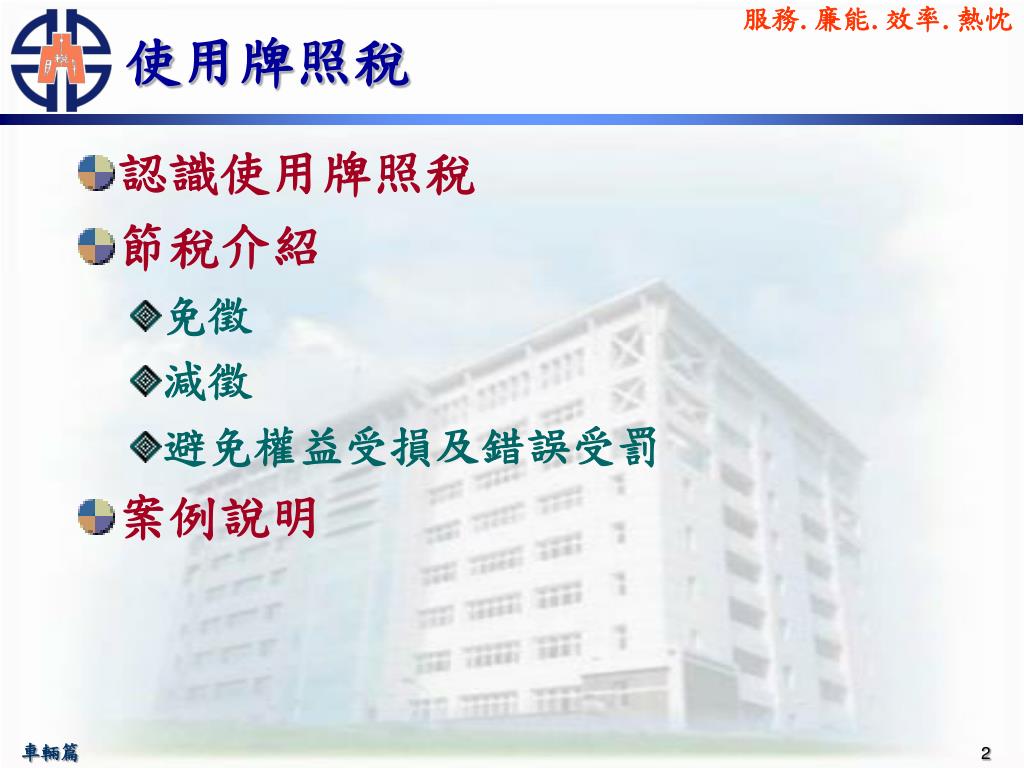 服務.廉能.效率.熱忱

使用牌照稅

認識使用牌照稅

節稅介紹

免徵

減徵

避免權益受損及錯誤受罰

案例說明

車輛篇

2